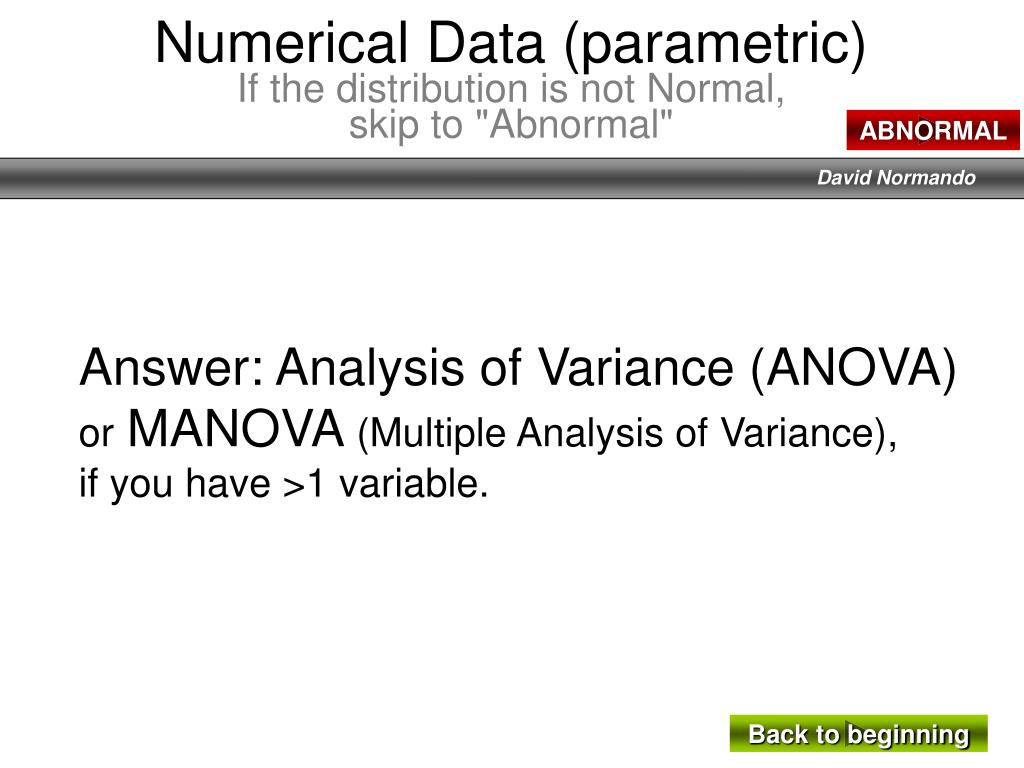 Numerical Data (parametric)

If the distribution is not Normal, skip to "Abnormal"

ABNORMAL

David Normando

Answer: Analysis of Variance (ANOVA) or MANOVA (Multiple Analysis of Variance), if you have >1 variable.

Back to beginning